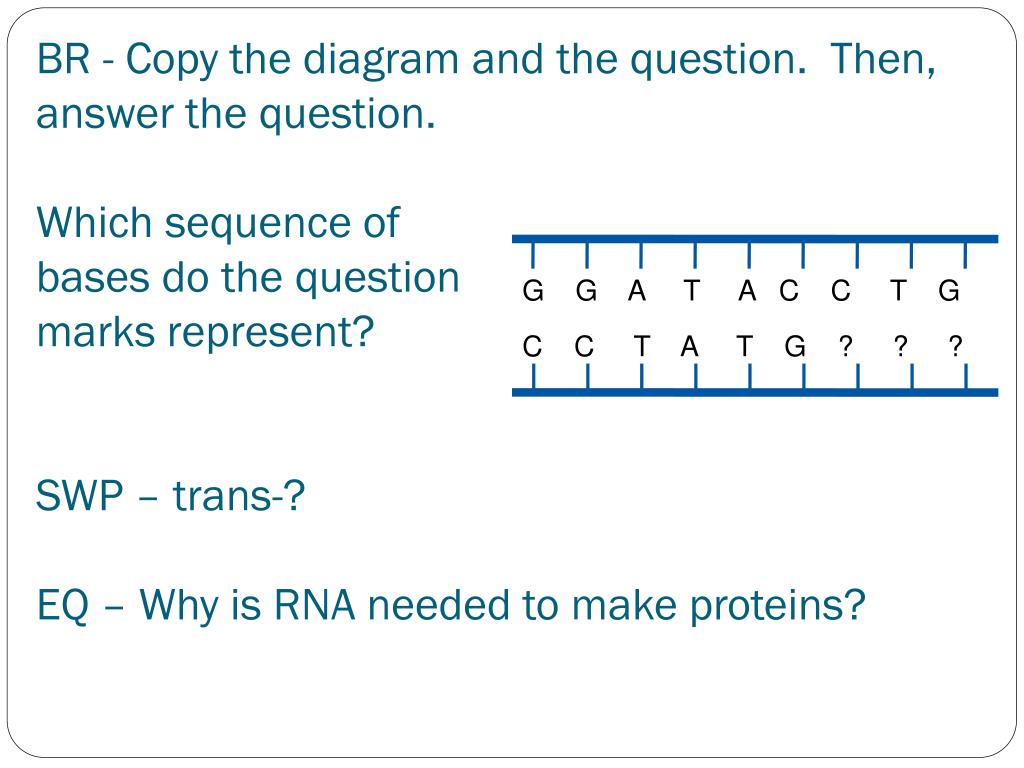 BR - Copy the diagram and the question. Then, answer the question.

Which sequence of bases do the question marks represent?

G G A T A C C T G
C C T A T G ? ? ?

SWP – trans-?

EQ – Why is RNA needed to make proteins?